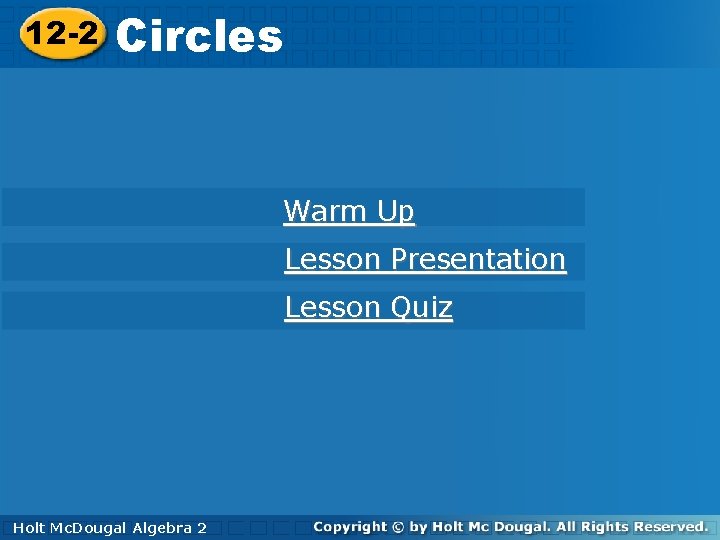 12-2 Circles

Warm Up

Lesson Presentation

Lesson Quiz

Holt McDougal Algebra 2

Copyright © by Holt Mc Dougal. All Rights Reserved.